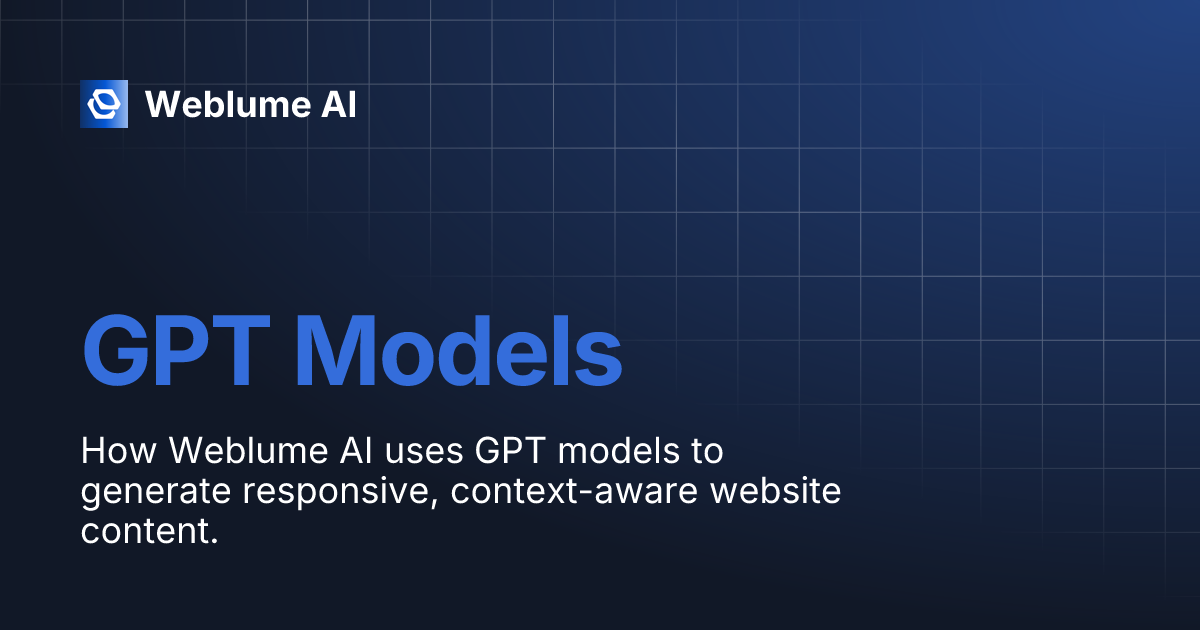 Weblume AI

GPT Models

How Weblume AI uses GPT models to generate responsive, context-aware website content.